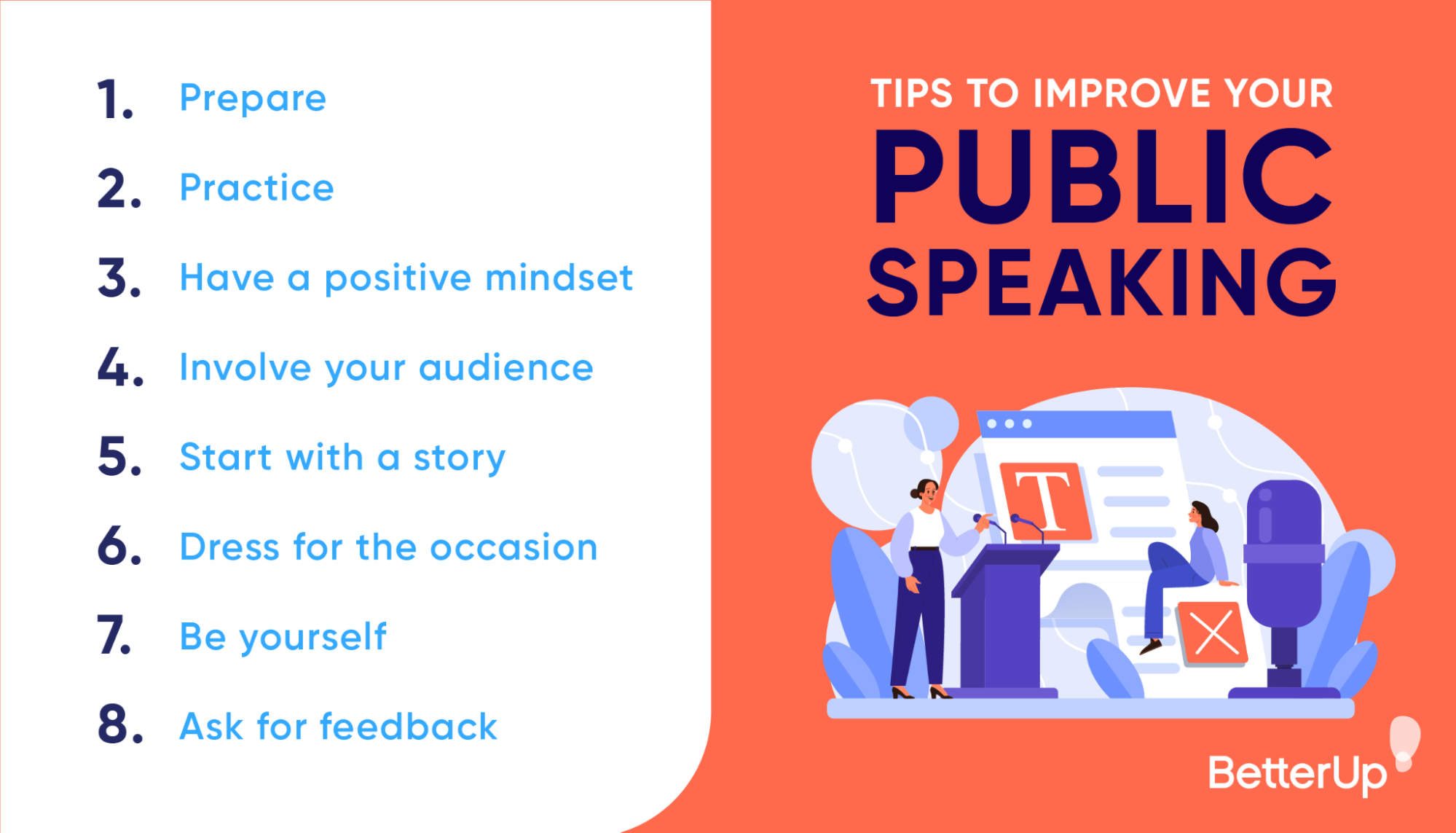 1. Prepare

2. Practice

3. Have a positive mindset

4. Involve your audience

5. Start with a story

6. Dress for the occasion

7. Be yourself

8. Ask for feedback

TIPS TO IMPROVE YOUR
PUBLIC
SPEAKING

T

BetterUp